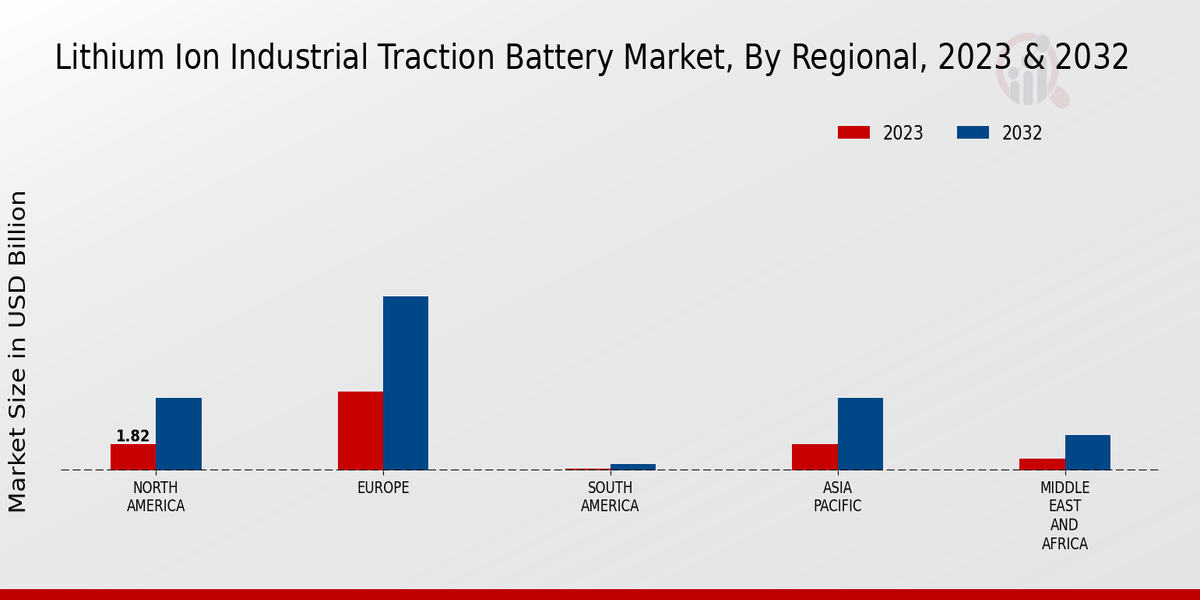 Lithium Ion Industrial Traction Battery Market, By Regional, 2023 & 2032

2023
2032

Market Size in USD Billion

1.82

NORTH AMERICA
EUROPE
SOUTH AMERICA
ASIA PACIFIC
MIDDLE EAST AND AFRICA